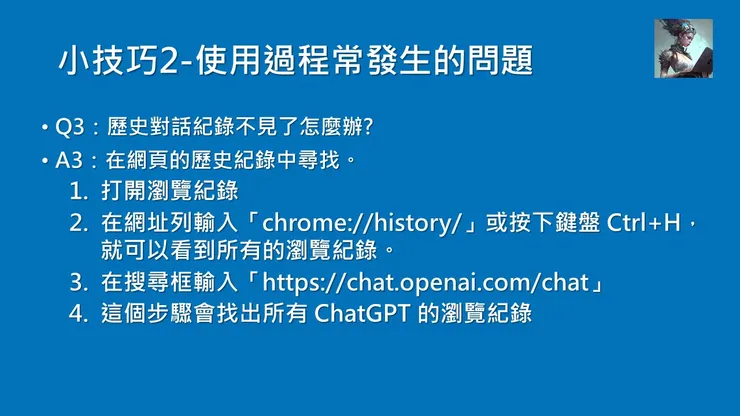 小技巧2-使用過程常發生的問題

• Q3：歷史對話紀錄不見了怎麼辦?

• A3：在網頁的歷史紀錄中尋找。

1. 打開瀏覽紀錄
2. 在網址列輸入「chrome://history/」或按下鍵盤 Ctrl+H，就可以看到所有的瀏覽紀錄。
3. 在搜尋框輸入「https://chat.openai.com/chat」
4. 這個步驟會找出所有 ChatGPT 的瀏覽紀錄